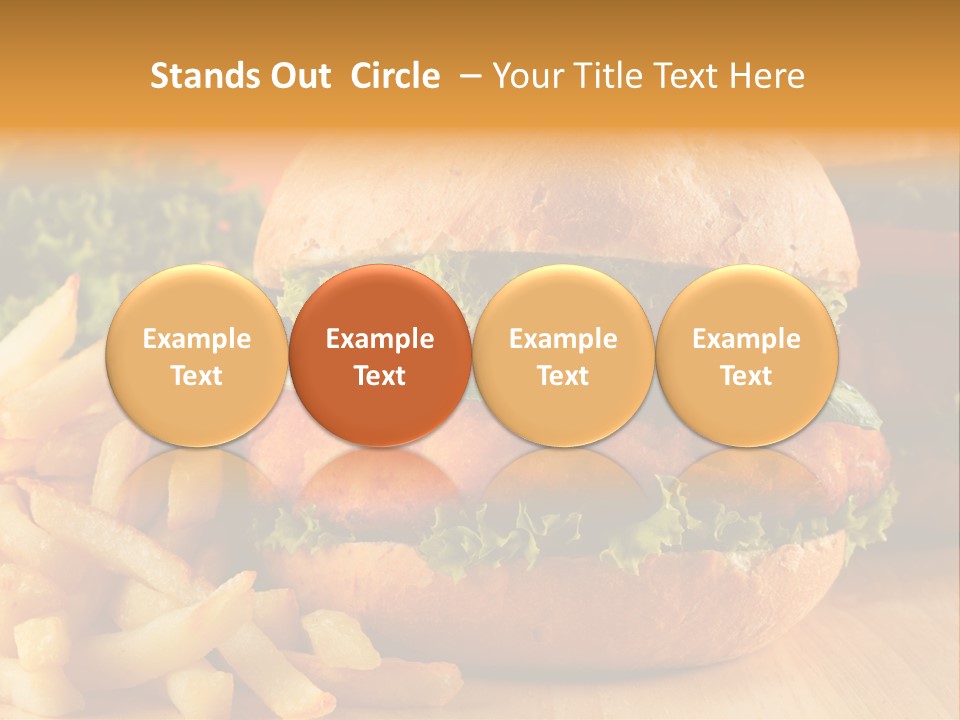 Stands Out Circle – Your Title Text Here

Example Text

Example Text

Example Text

Example Text